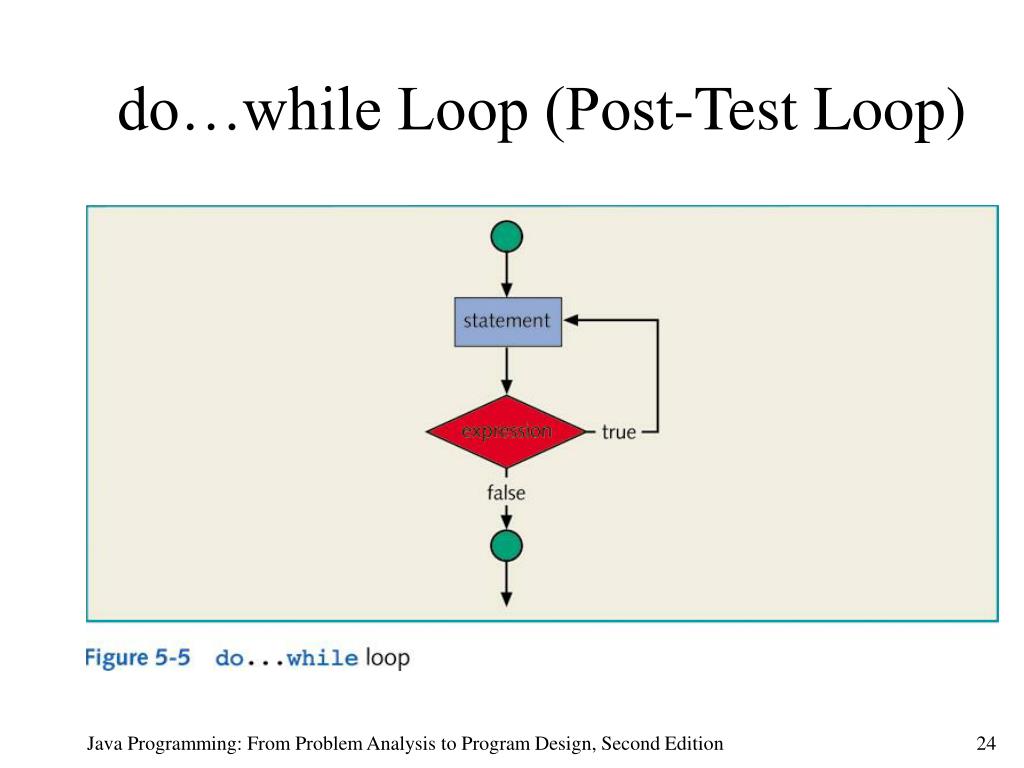 do…while Loop (Post-Test Loop)

statement

expression

true

false

Figure 5-5 do...while loop

Java Programming: From Problem Analysis to Program Design, Second Edition

24